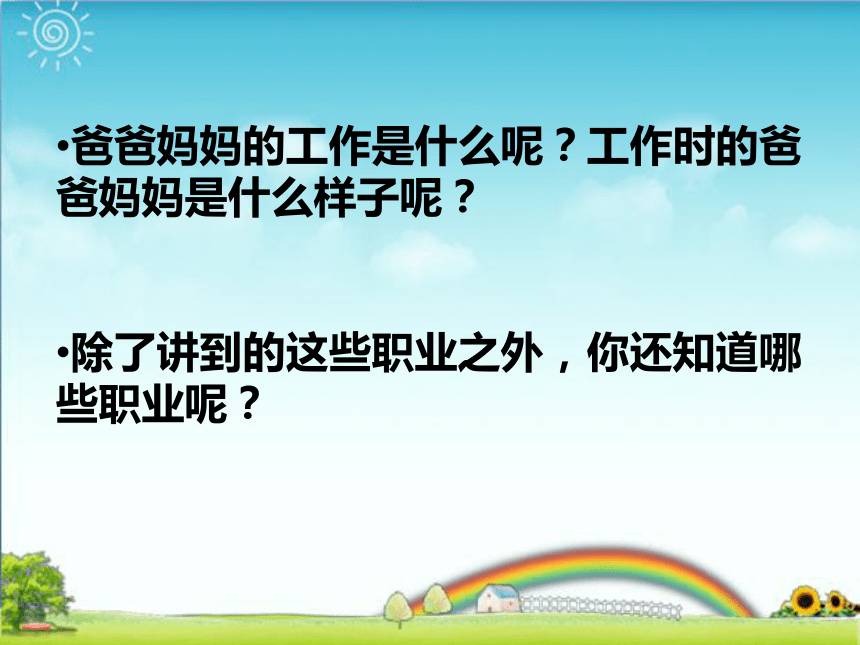 •爸爸妈妈的工作是什么呢？工作时的爸爸妈妈是什么样子呢？

•除了讲到的这些职业之外，你还知道哪些职业呢？